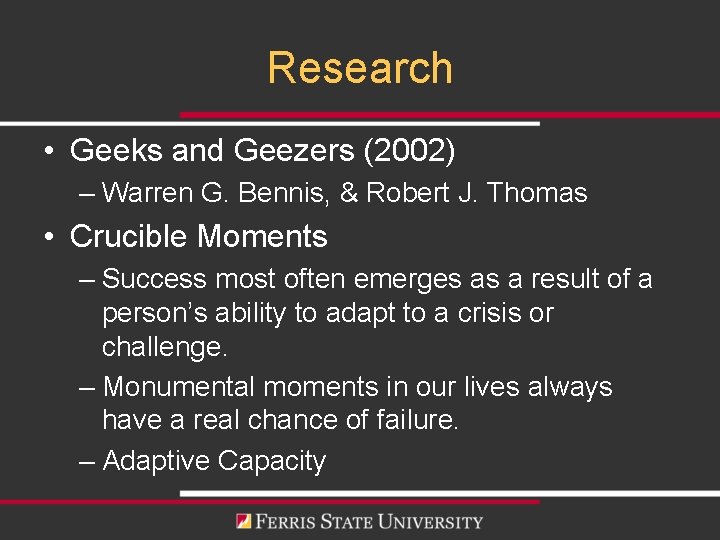 Research

• Geeks and Geezers (2002)
  – Warren G. Bennis, & Robert J. Thomas
• Crucible Moments
  – Success most often emerges as a result of a person's ability to adapt to a crisis or challenge.
  – Monumental moments in our lives always have a real chance of failure.
  – Adaptive Capacity

FERRIS STATE UNIVERSITY